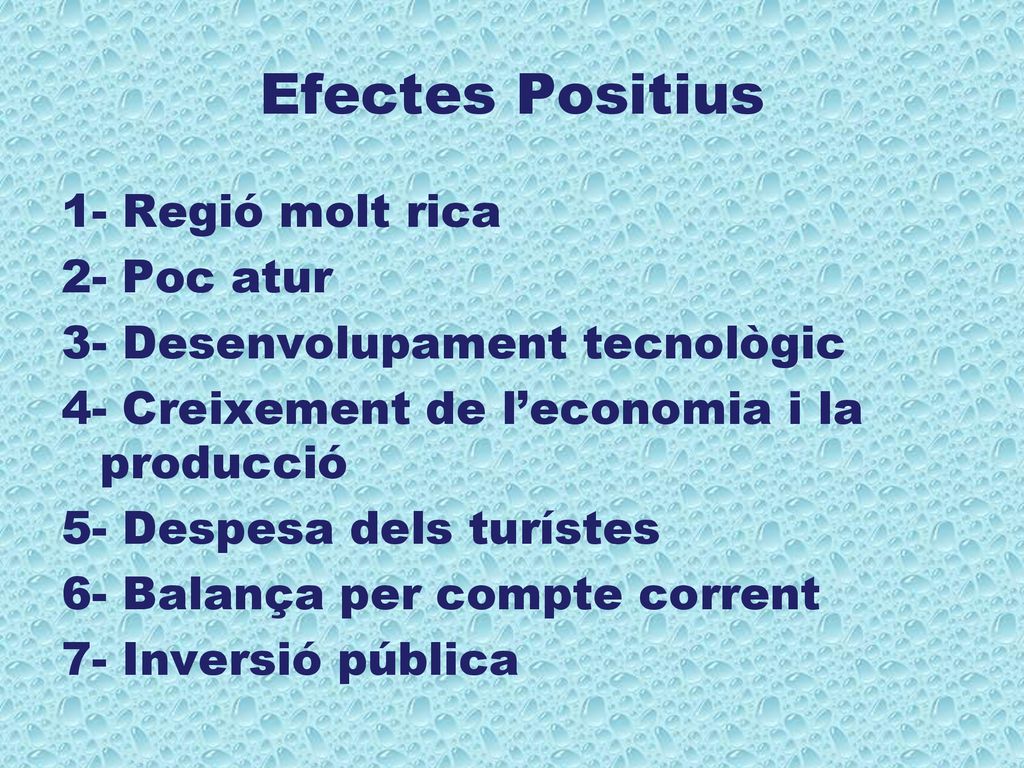 Efectes Positius

1- Regió molt rica
2- Poc atur
3- Desenvolupament tecnològic
4- Creixement de l’economia i la producció
5- Despesa dels turístes
6- Balança per compte corrent
7- Inversió pública